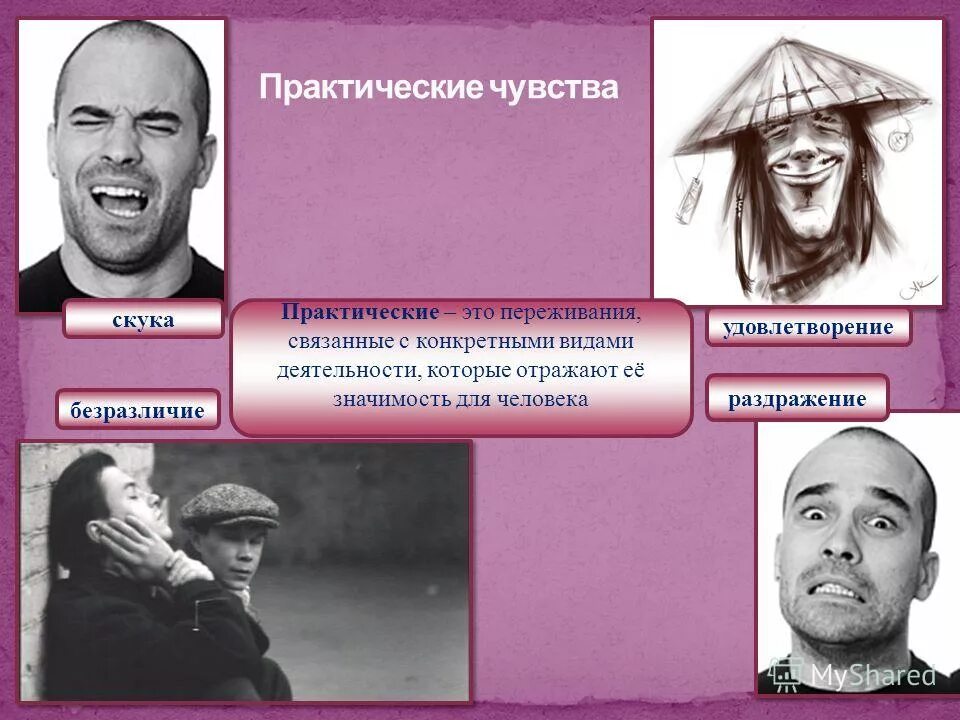 Практические чувства

скука

Практические – это переживания, связанные с конкретными видами деятельности, которые отражают её значимость для человека

удовлетворение

безразличие

раздражение

MyShared